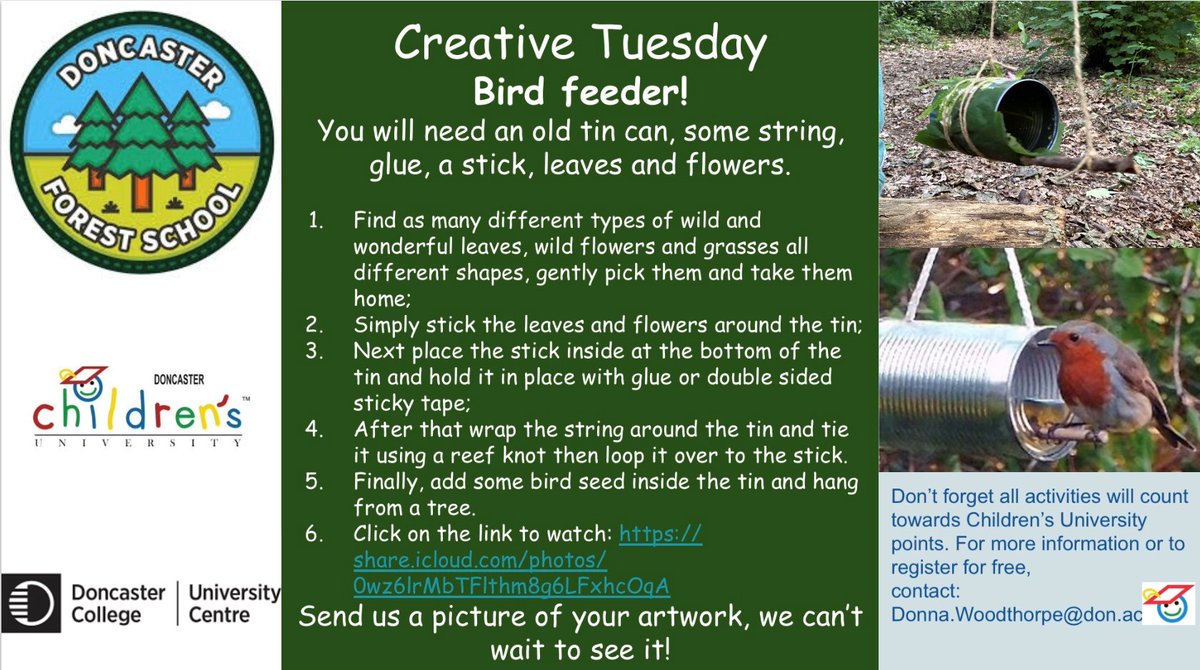 DONCASTER FOREST SCHOOL

DONCASTER children's™ UNIVERSITY

Doncaster College | University Centre

Creative Tuesday
Bird feeder!
You will need an old tin can, some string, glue, a stick, leaves and flowers.

1. Find as many different types of wild and wonderful leaves, wild flowers and grasses all different shapes, gently pick them and take them home;
2. Simply stick the leaves and flowers around the tin;
3. Next place the stick inside at the bottom of the tin and hold it in place with glue or double sided sticky tape;
4. After that wrap the string around the tin and tie it using a reef knot then loop it over to the stick.
5. Finally, add some bird seed inside the tin and hang from a tree.
6. Click on the link to watch: https://share.icloud.com/photos/0wz6lrMbTFlthm8g6LFxhcOgA

Send us a picture of your artwork, we can't wait to see it!

Don't forget all activities will count towards Children's University points. For more information or to register for free, contact: Donna.Woodthorpe@don.ac